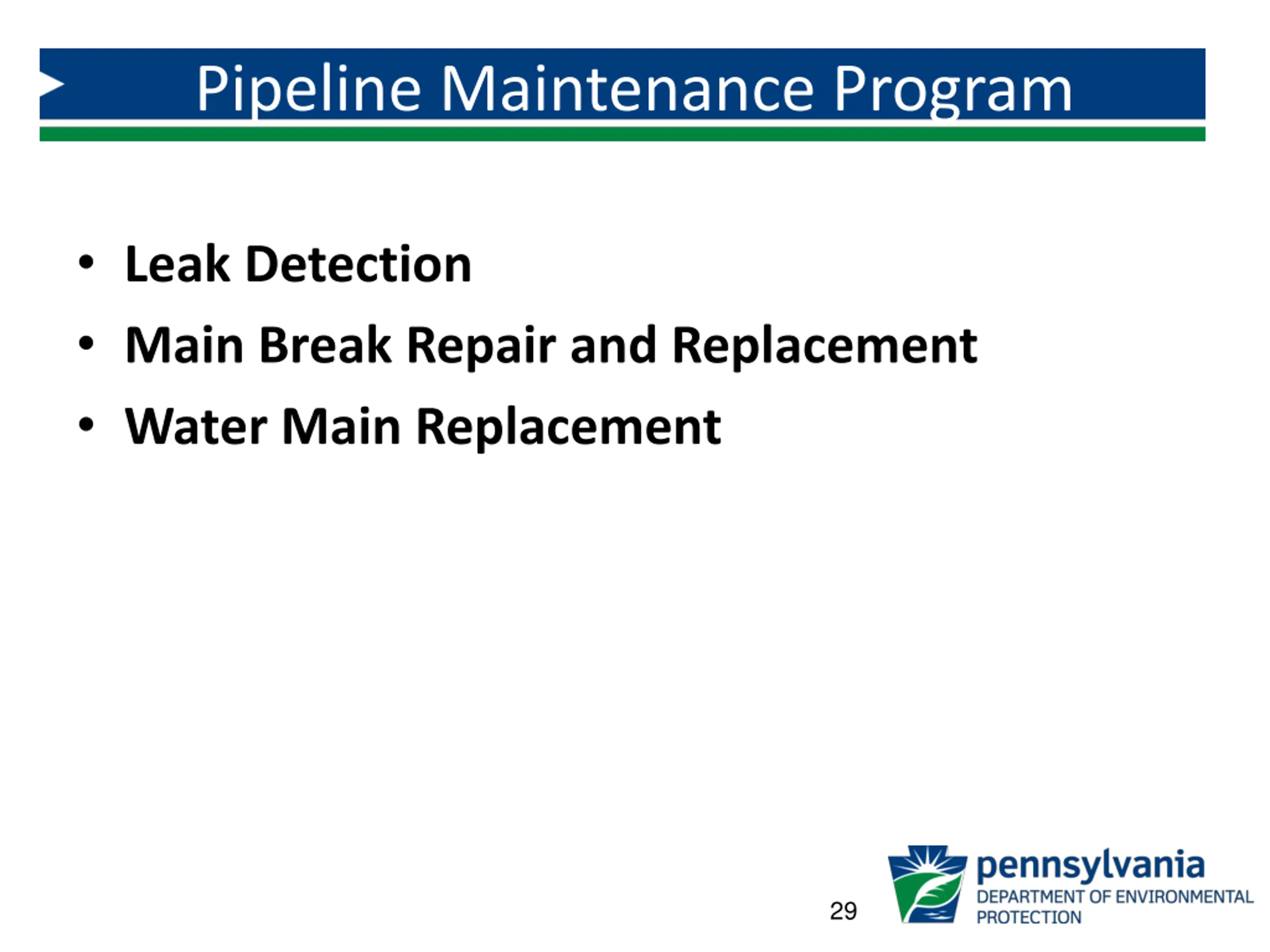 Pipeline Maintenance Program

• Leak Detection
• Main Break Repair and Replacement
• Water Main Replacement

29

pennsylvania
DEPARTMENT OF ENVIRONMENTAL PROTECTION